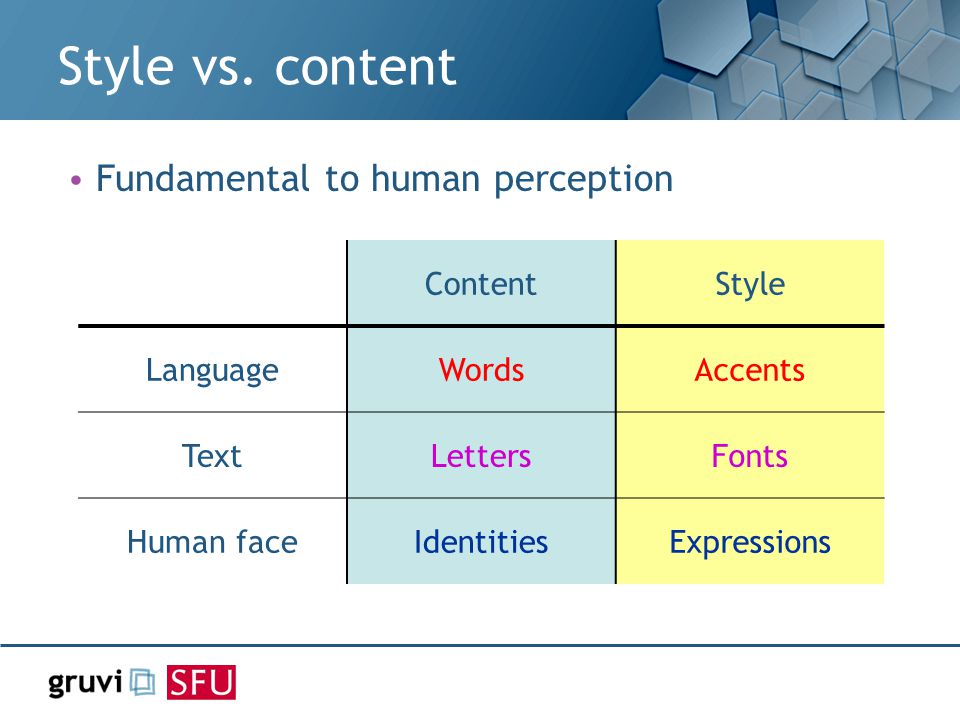 Style vs. content

• Fundamental to human perception

| | Content | Style |
|---|---|---|
| Language | Words | Accents |
| Text | Letters | Fonts |
| Human face | Identities | Expressions |

gruvi SFU